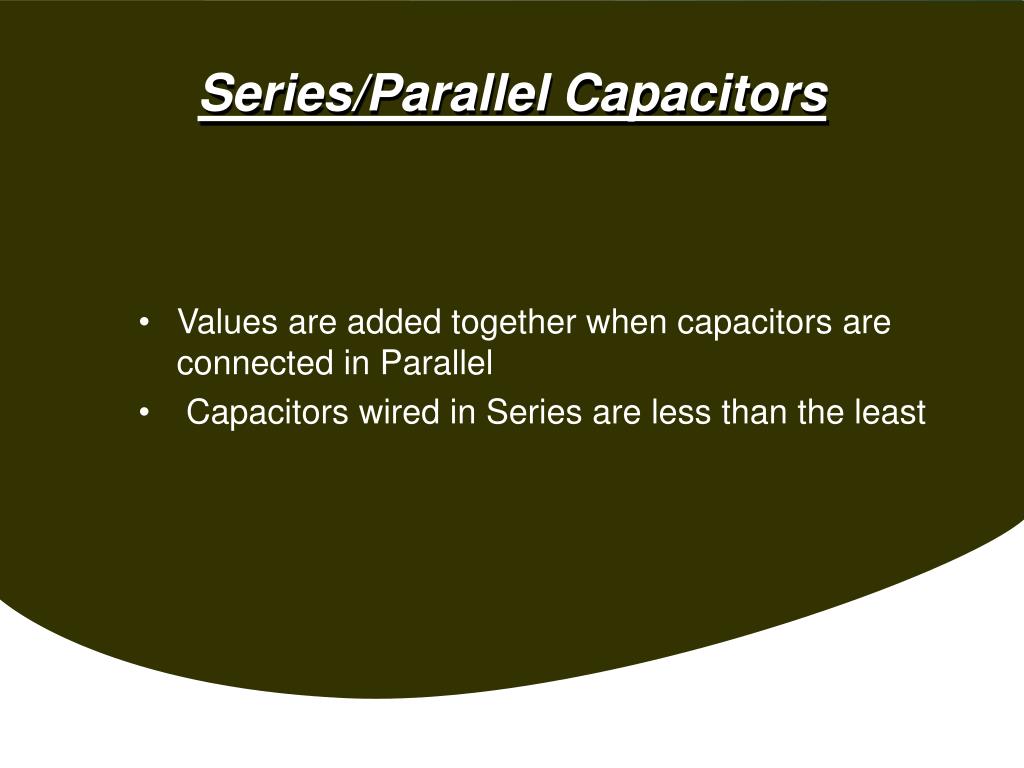 Series/Parallel Capacitors

• Values are added together when capacitors are connected in Parallel
• Capacitors wired in Series are less than the least